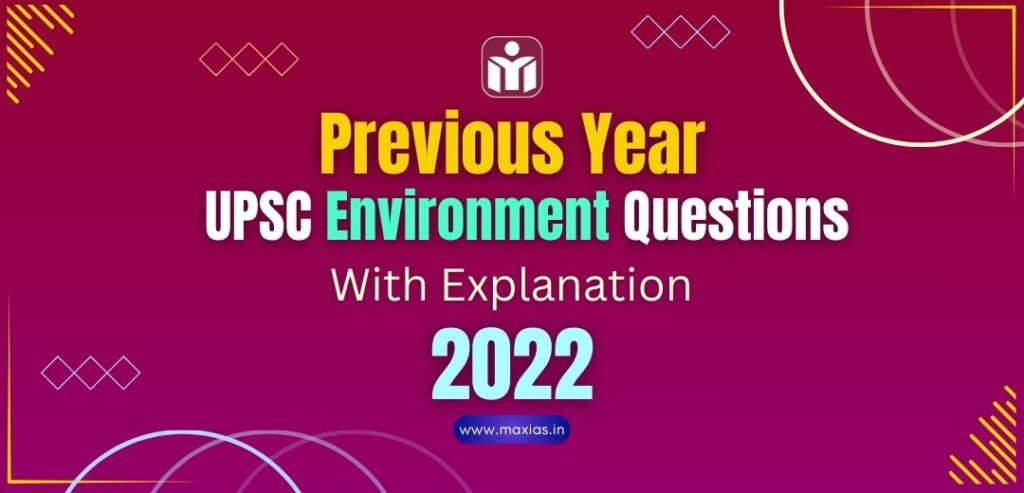 Previous Year
UPSC Environment Questions
With Explanation
2022
www.maxias.in